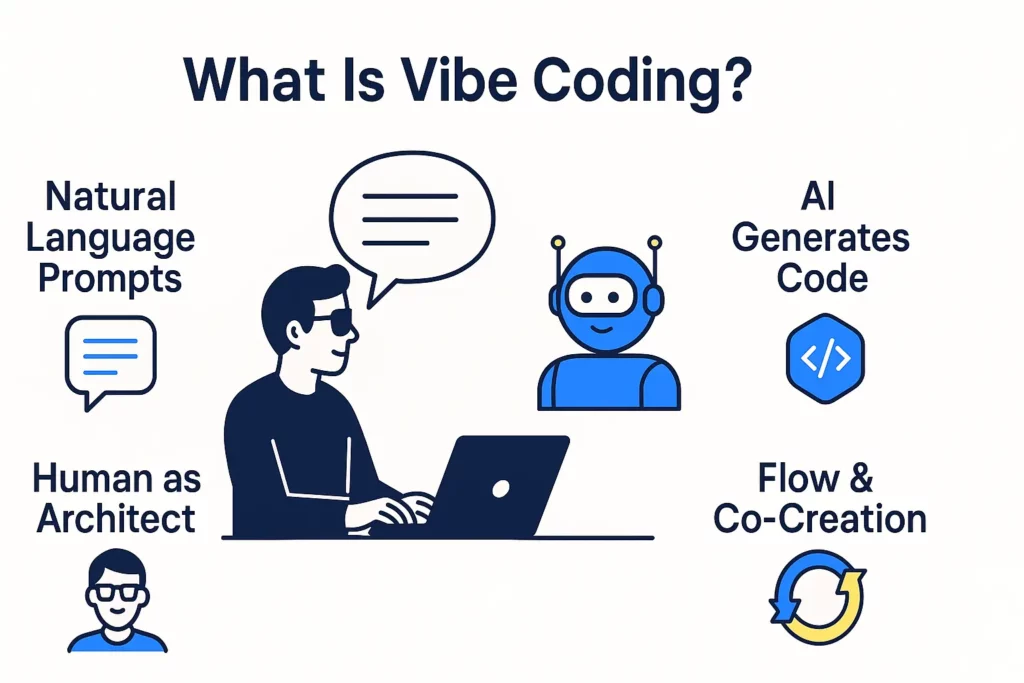 What Is Vibe Coding?

Natural Language Prompts

AI Generates Code

</>

Human as Architect

Flow & Co-Creation